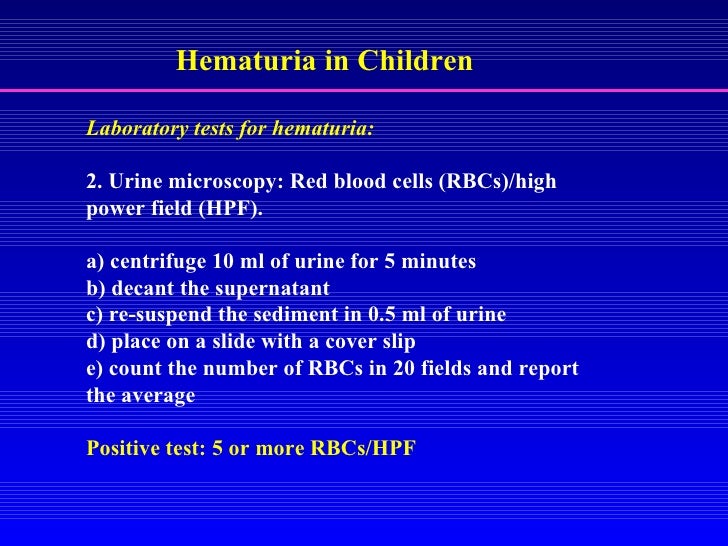 Hematuria in Children

Laboratory tests for hematuria:

2. Urine microscopy: Red blood cells (RBCs)/high power field (HPF).

a) centrifuge 10 ml of urine for 5 minutes
b) decant the supernatant
c) re-suspend the sediment in 0.5 ml of urine
d) place on a slide with a cover slip
e) count the number of RBCs in 20 fields and report the average

Positive test: 5 or more RBCs/HPF